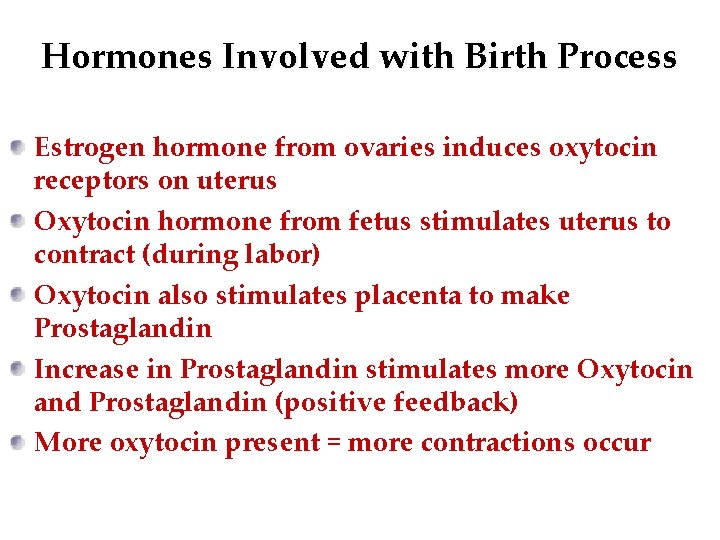 Hormones Involved with Birth Process

- Estrogen hormone from ovaries induces oxytocin receptors on uterus
- Oxytocin hormone from fetus stimulates uterus to contract (during labor)
- Oxytocin also stimulates placenta to make Prostaglandin
- Increase in Prostaglandin stimulates more Oxytocin and Prostaglandin (positive feedback)
- More oxytocin present = more contractions occur